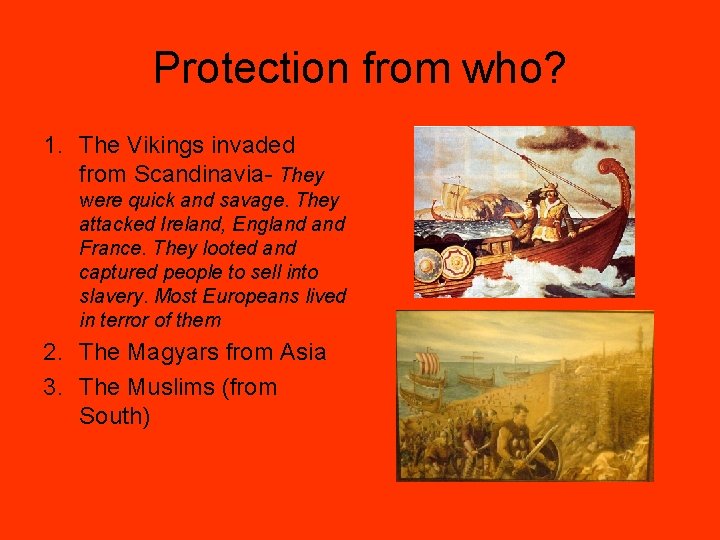 Protection from who?

1. The Vikings invaded from Scandinavia- They were quick and savage. They attacked Ireland, England and France. They looted and captured people to sell into slavery. Most Europeans lived in terror of them
2. The Magyars from Asia
3. The Muslims (from South)